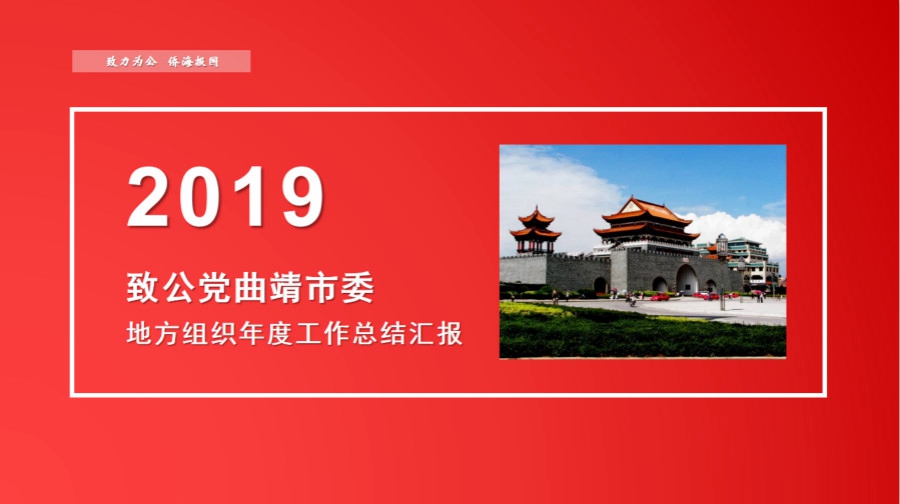 致力为公 侨海报国

2019

致公党曲靖市委

地方组织年度工作总结汇报